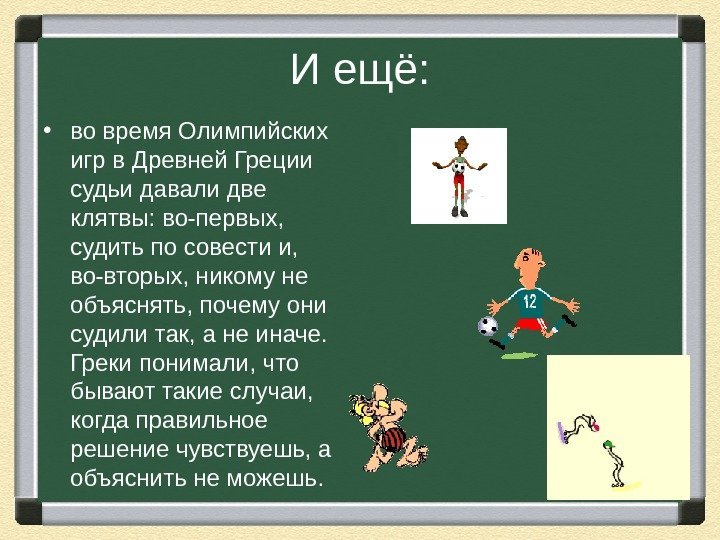 И ещё:

• во время Олимпийских игр в Древней Греции судьи давали две клятвы: во-первых, судить по совести и, во-вторых, никому не объяснять, почему они судили так, а не иначе. Греки понимали, что бывают такие случаи, когда правильное решение чувствуешь, а объяснить не можешь.

12